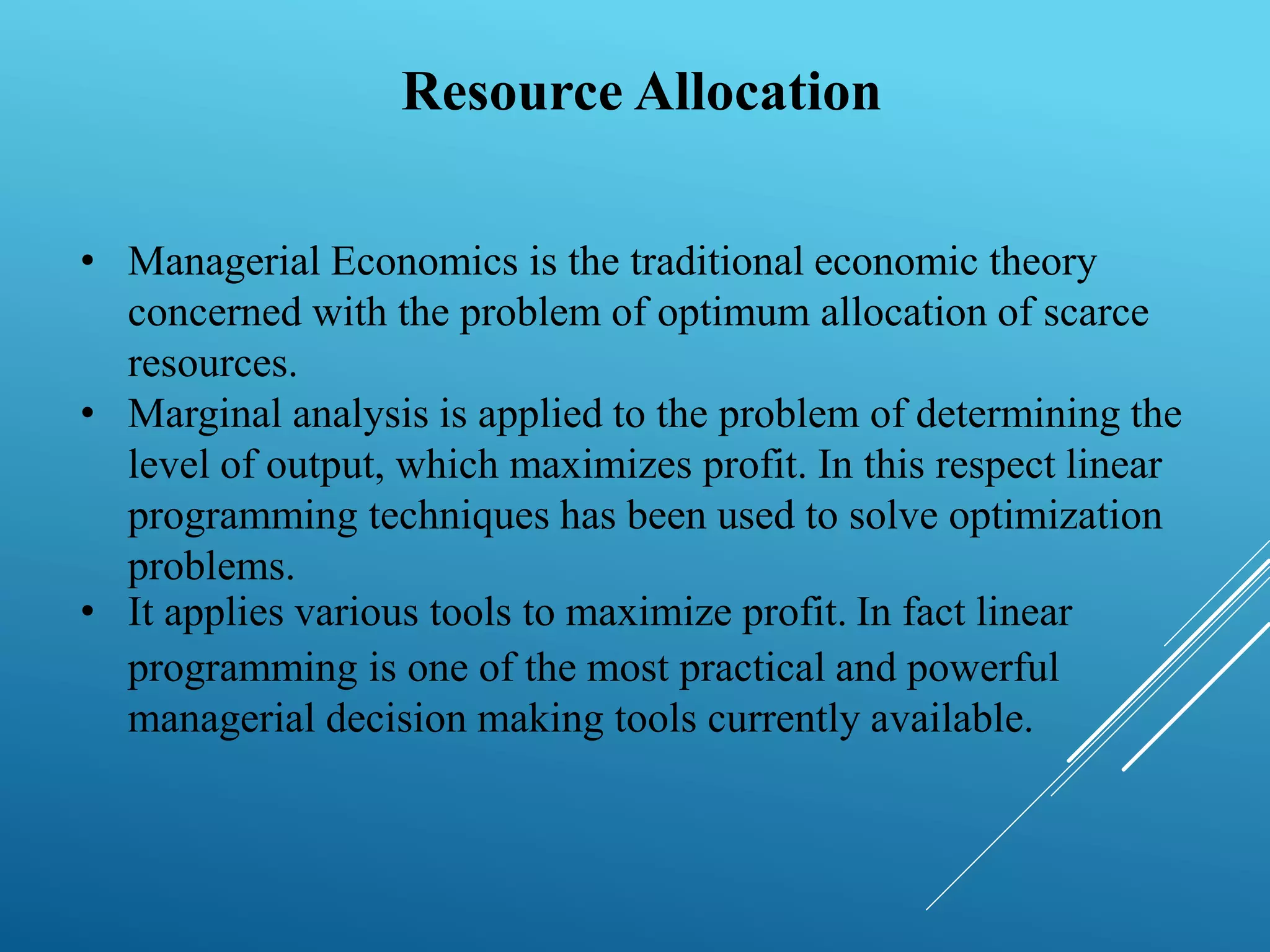 Resource Allocation

• Managerial Economics is the traditional economic theory concerned with the problem of optimum allocation of scarce resources.
• Marginal analysis is applied to the problem of determining the level of output, which maximizes profit. In this respect linear programming techniques has been used to solve optimization problems.
• It applies various tools to maximize profit. In fact linear programming is one of the most practical and powerful managerial decision making tools currently available.